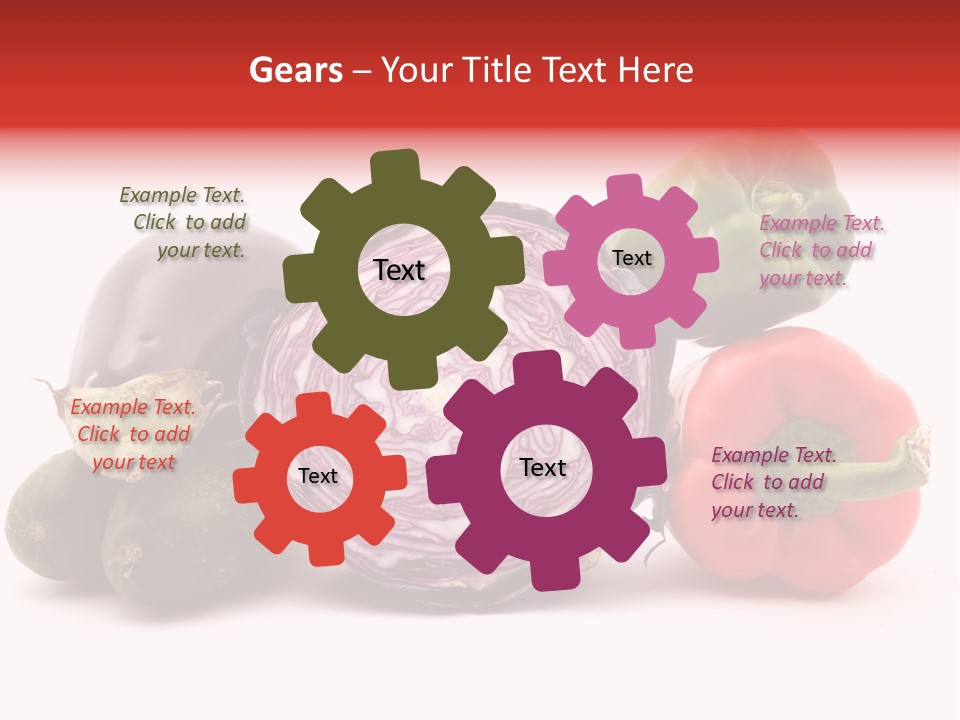 Gears – Your Title Text Here

Example Text. Click to add your text.

Text

Text

Example Text. Click to add your text.

Example Text. Click to add your text

Text

Text

Example Text. Click to add your text.